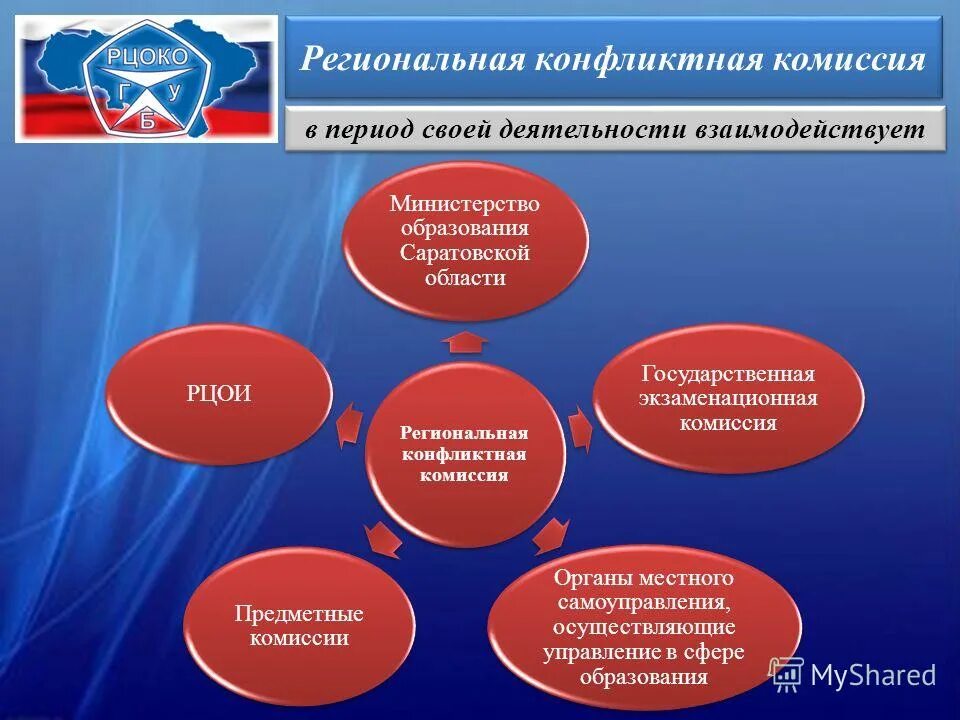 РЦОКО
Г У
Б

Региональная конфликтная комиссия

в период своей деятельности взаимодействует

Министерство образования Саратовской области

РЦОИ

Региональная конфликтная комиссия

Государственная экзаменационная комиссия

Предметные комиссии

Органы местного самоуправления, осуществляющие управление в сфере образования

MyShared